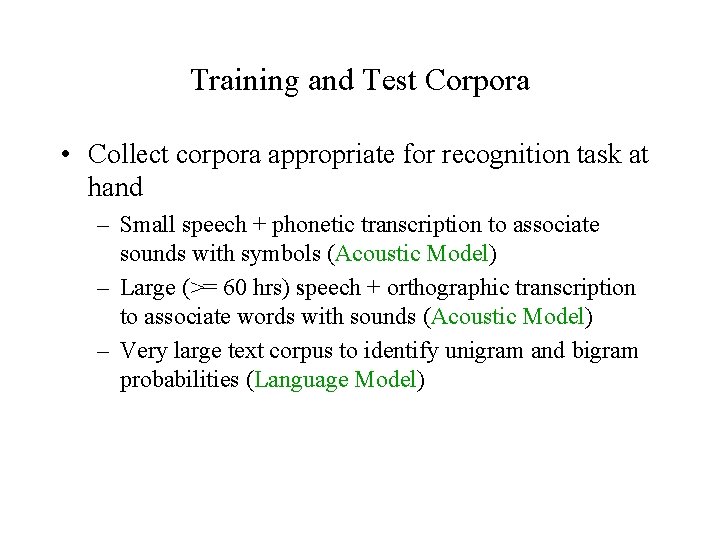 Training and Test Corpora

• Collect corpora appropriate for recognition task at hand

– Small speech + phonetic transcription to associate sounds with symbols (Acoustic Model)

– Large (>= 60 hrs) speech + orthographic transcription to associate words with sounds (Acoustic Model)

– Very large text corpus to identify unigram and bigram probabilities (Language Model)